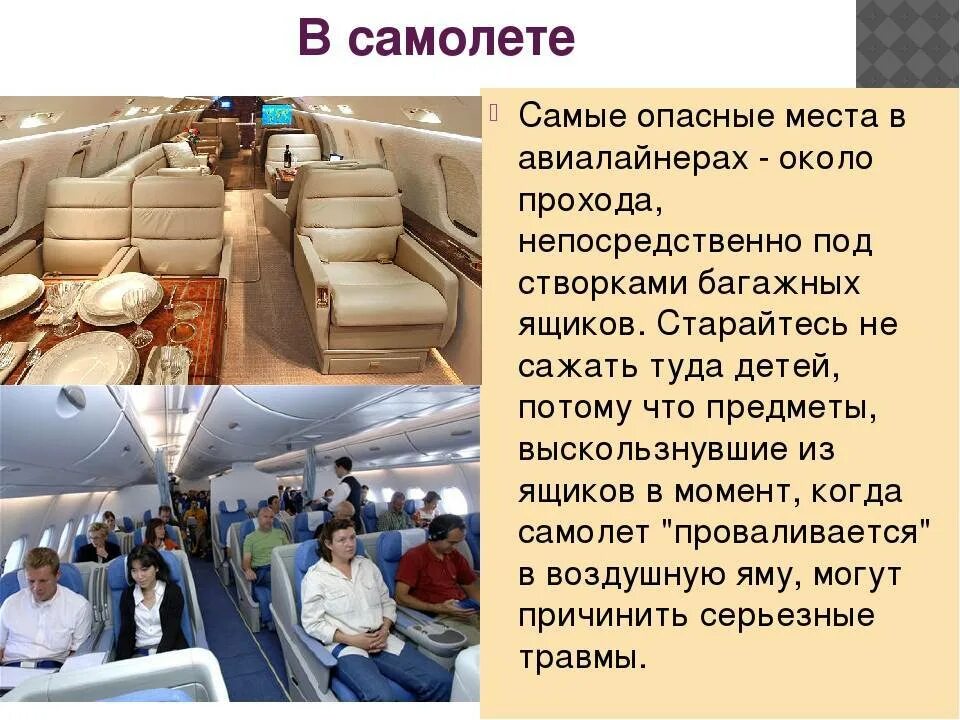 В самолете

Самые опасные места в авиалайнерах - около прохода, непосредственно под створками багажных ящиков. Старайтесь не сажать туда детей, потому что предметы, выскользнувшие из ящиков в момент, когда самолет "проваливается" в воздушную яму, могут причинить серьезные травмы.